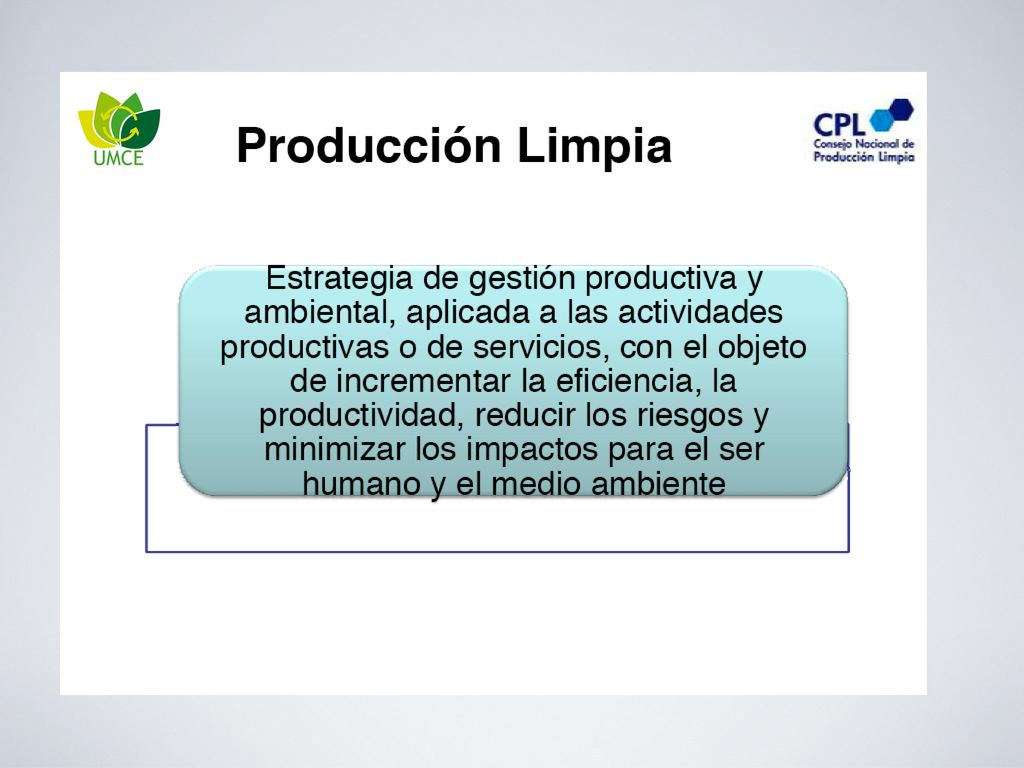 UMCE

Producción Limpia

CPL
Consejo Nacional de Producción Limpia

Estrategia de gestión productiva y ambiental, aplicada a las actividades productivas o de servicios, con el objeto de incrementar la eficiencia, la productividad, reducir los riesgos y minimizar los impactos para el ser humano y el medio ambiente